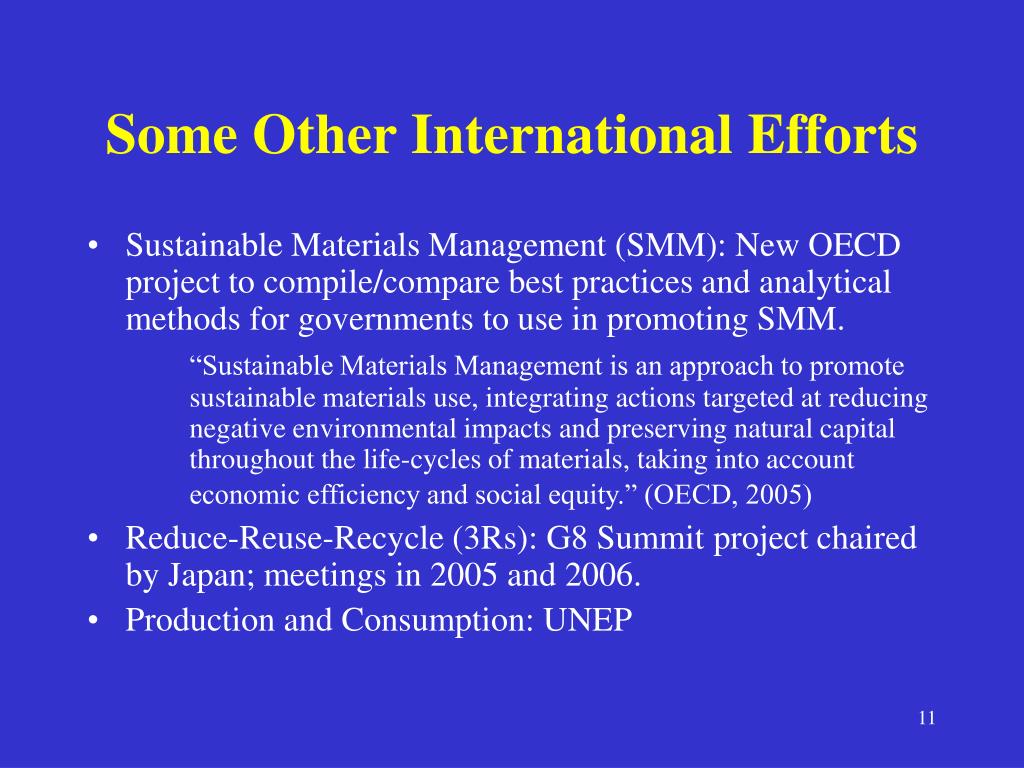 Some Other International Efforts

• Sustainable Materials Management (SMM): New OECD project to compile/compare best practices and analytical methods for governments to use in promoting SMM.

“Sustainable Materials Management is an approach to promote sustainable materials use, integrating actions targeted at reducing negative environmental impacts and preserving natural capital throughout the life-cycles of materials, taking into account economic efficiency and social equity.” (OECD, 2005)

• Reduce-Reuse-Recycle (3Rs): G8 Summit project chaired by Japan; meetings in 2005 and 2006.
• Production and Consumption: UNEP

11